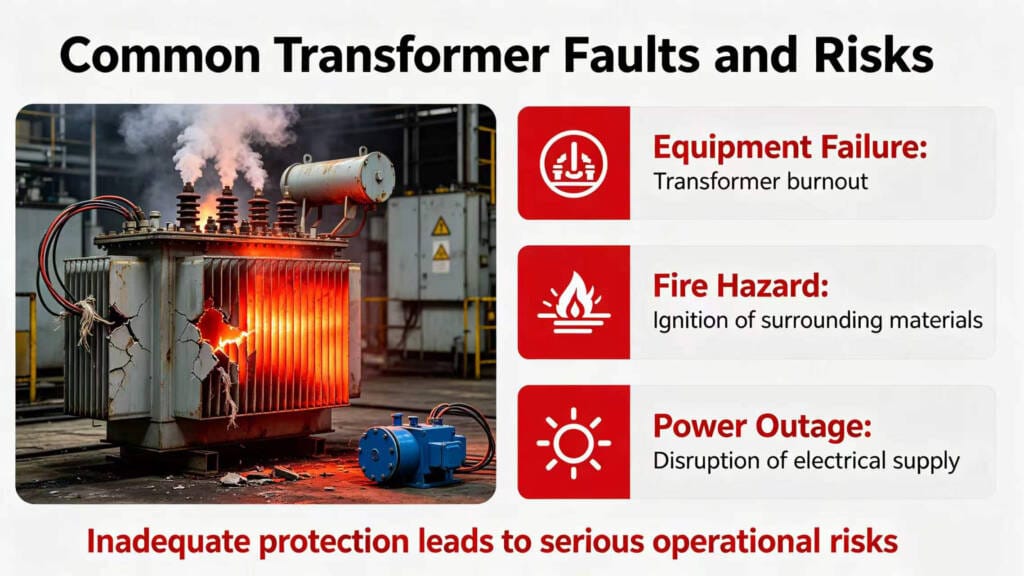 Common Transformer Faults and Risks

Equipment Failure:
Transformer burnout

Fire Hazard:
Ignition of surrounding materials

Power Outage:
Disruption of electrical supply

Inadequate protection leads to serious operational risks